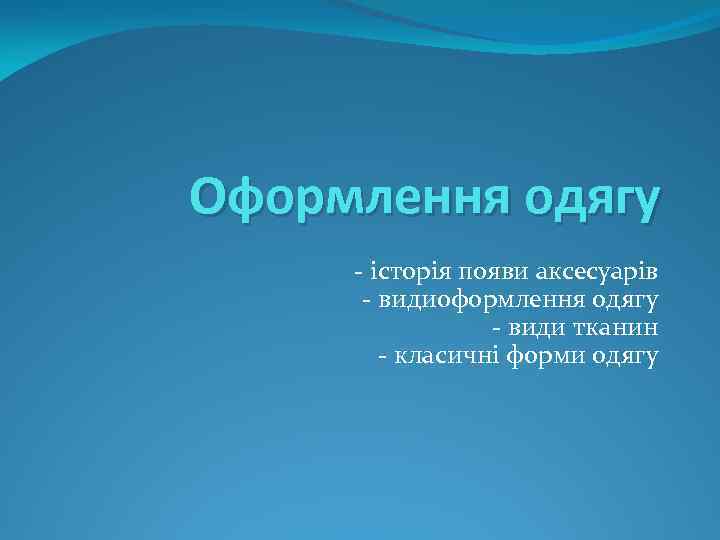 Оформлення одягу

- історія появи аксесуарів
- видиоформлення одягу
- види тканин
- класичні форми одягу